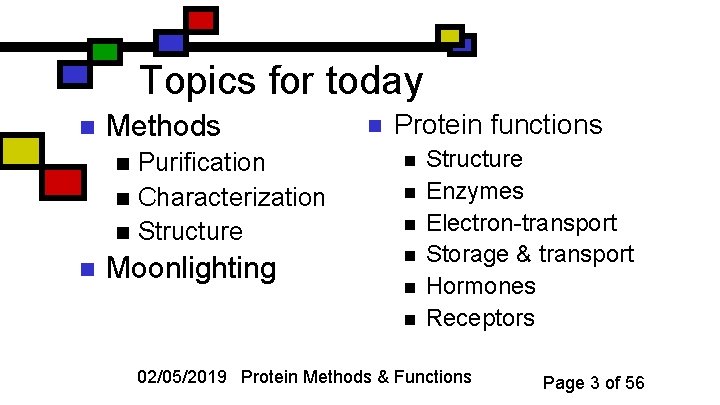 Topics for today

- Methods
  - Purification
  - Characterization
  - Structure
- Moonlighting

- Protein functions
  - Structure
  - Enzymes
  - Electron-transport
  - Storage & transport
  - Hormones
  - Receptors

02/05/2019 Protein Methods & Functions

Page 3 of 56